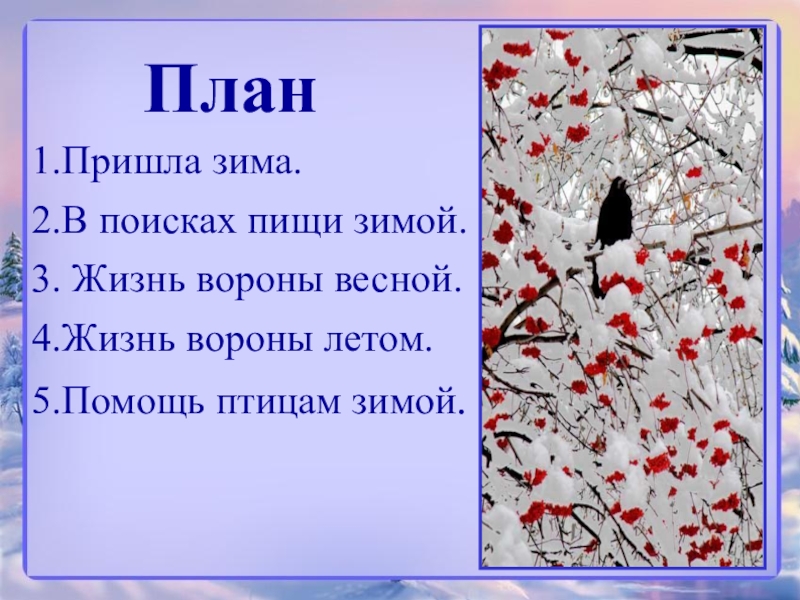 План

1.Пришла зима.

2.В поисках пищи зимой.

3. Жизнь вороны весной.

4.Жизнь вороны летом.

5.Помощь птицам зимой.